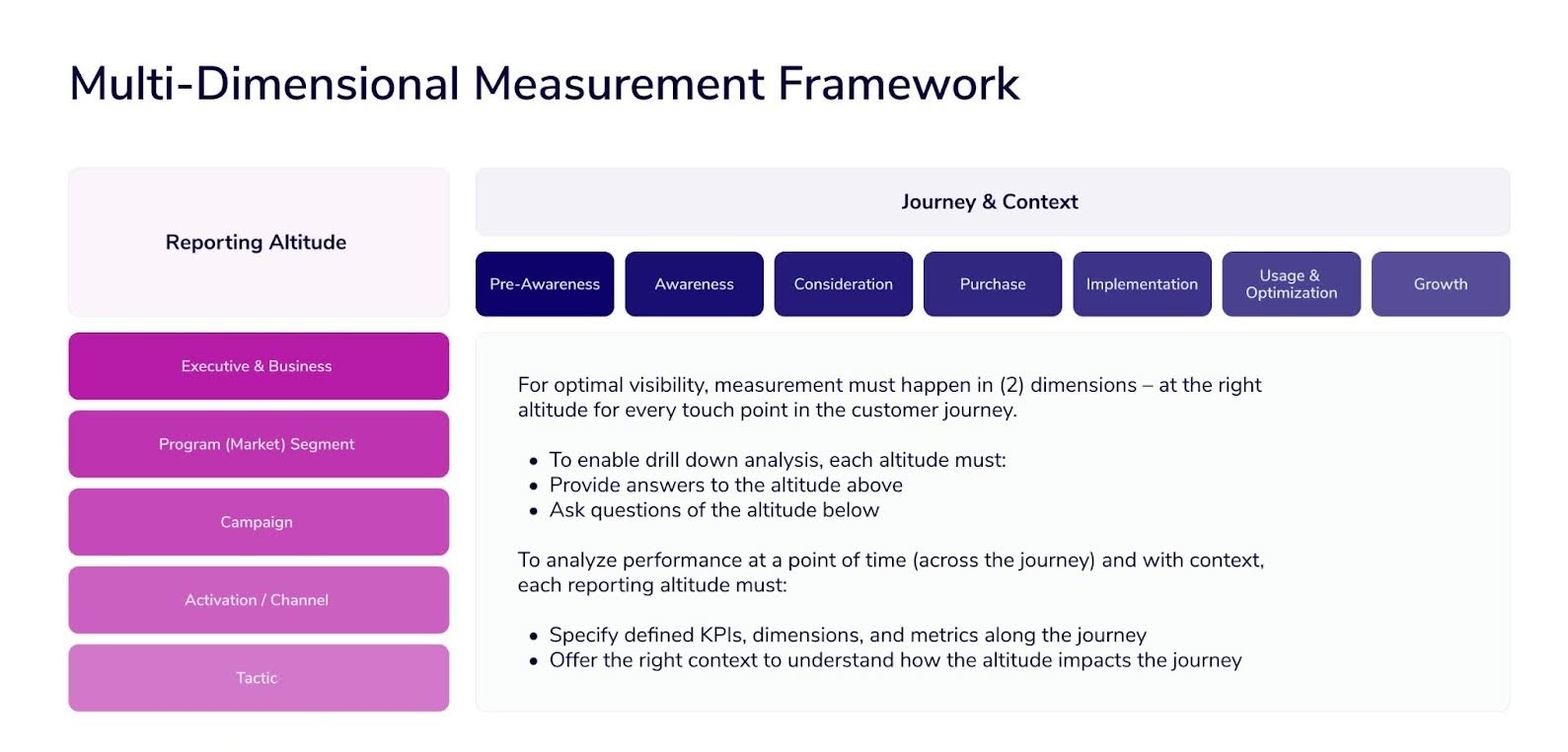 Multi-Dimensional Measurement Framework

Reporting Altitude

Executive & Business

Program (Market) Segment

Campaign

Activation / Channel

Tactic

Journey & Context

Pre-Awareness

Awareness

Consideration

Purchase

Implementation

Usage & Optimization

Growth

For optimal visibility, measurement must happen in (2) dimensions – at the right altitude for every touch point in the customer journey.

• To enable drill down analysis, each altitude must:
• Provide answers to the altitude above
• Ask questions of the altitude below

To analyze performance at a point of time (across the journey) and with context, each reporting altitude must:

• Specify defined KPIs, dimensions, and metrics along the journey
• Offer the right context to understand how the altitude impacts the journey